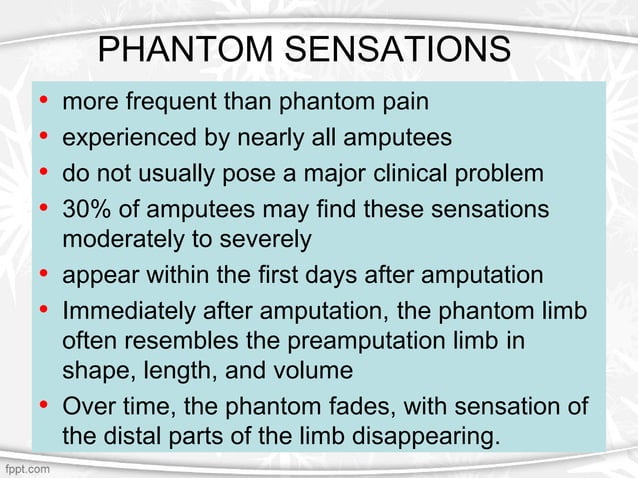 PHANTOM SENSATIONS

• more frequent than phantom pain
• experienced by nearly all amputees
• do not usually pose a major clinical problem
• 30% of amputees may find these sensations moderately to severely
• appear within the first days after amputation
• Immediately after amputation, the phantom limb often resembles the preamputation limb in shape, length, and volume
• Over time, the phantom fades, with sensation of the distal parts of the limb disappearing.

fppt.com